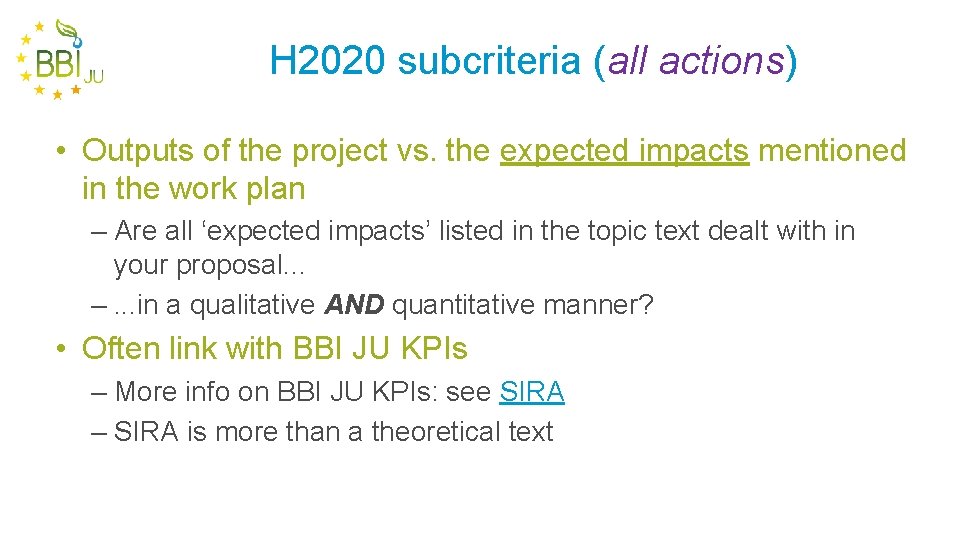 BBI JU

H2020 subcriteria (all actions)

• Outputs of the project vs. the expected impacts mentioned in the work plan

– Are all ‘expected impacts’ listed in the topic text dealt with in your proposal...

– ...in a qualitative AND quantitative manner?

• Often link with BBI JU KPIs

– More info on BBI JU KPIs: see SIRA

– SIRA is more than a theoretical text